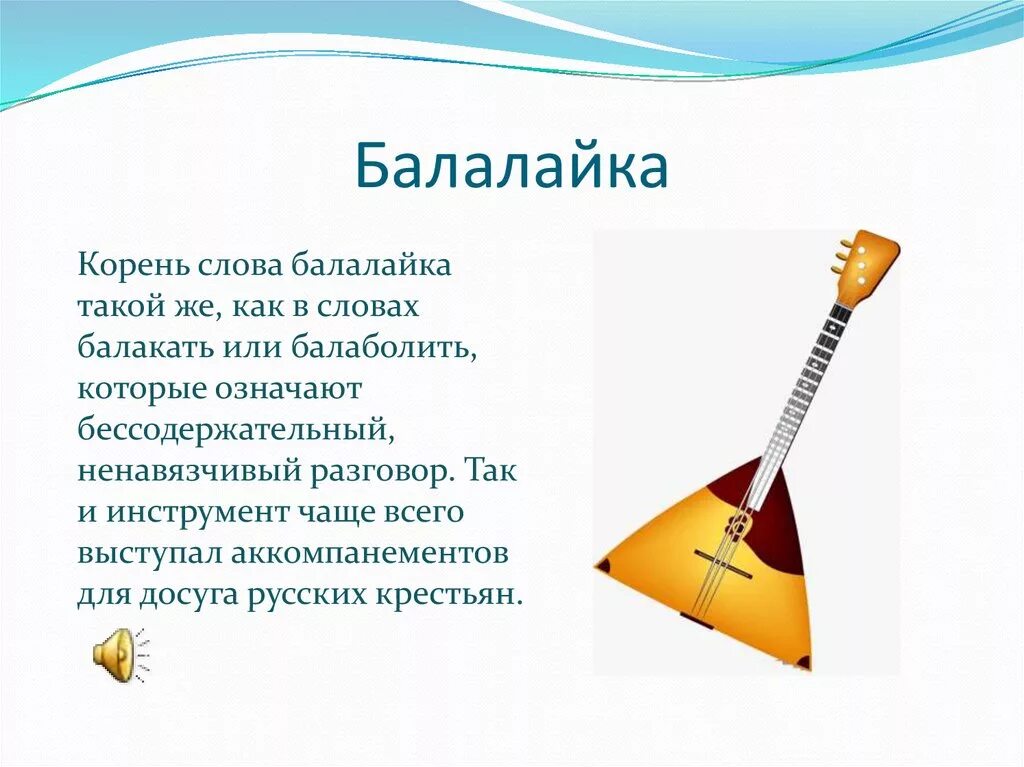 Балалайка

Корень слова балалайка такой же, как в словах балакать или балаболить, которые означают бессодержательный, ненавязчивый разговор. Так и инструмент чаще всего выступал аккомпанементов для досуга русских крестьян.